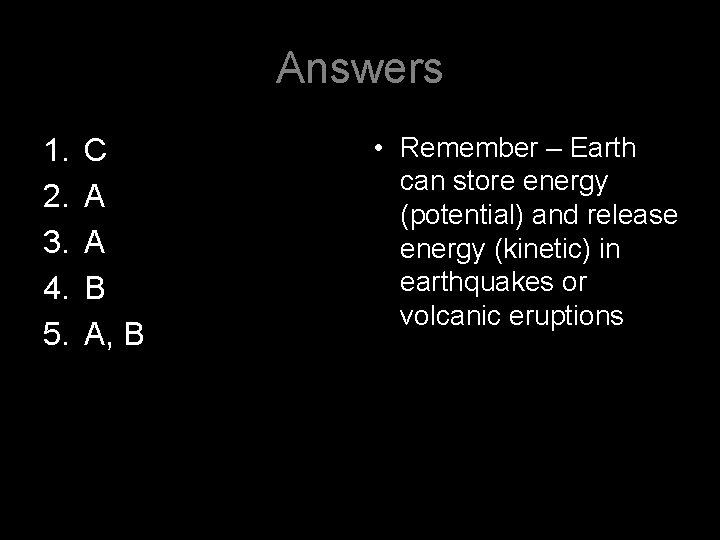 Answers

1. C
2. A
3. A
4. B
5. A, B

• Remember – Earth can store energy (potential) and release energy (kinetic) in earthquakes or volcanic eruptions